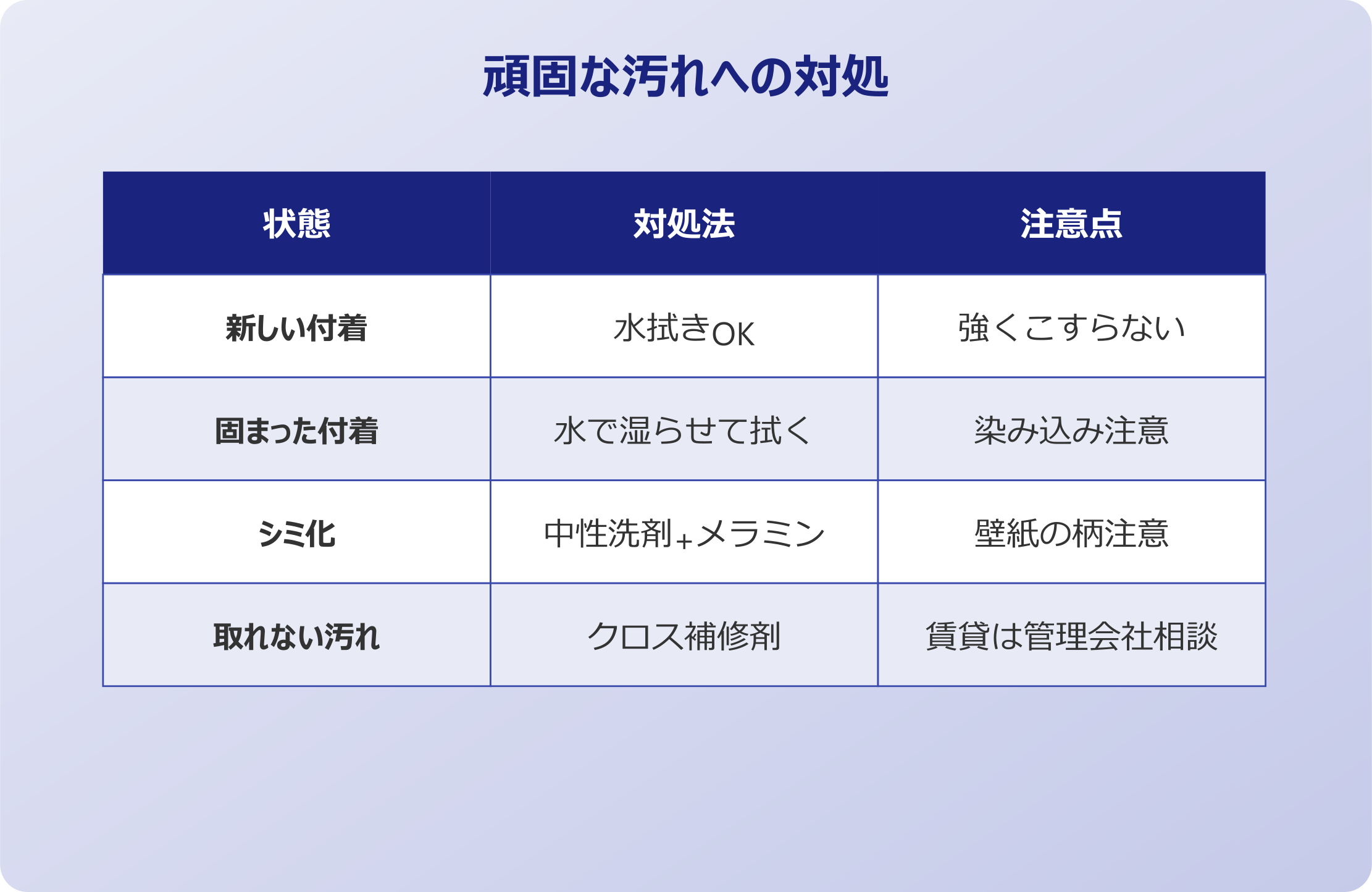 頑固な汚れへの対処

| 状態 | 対処法 | 注意点 |
|---|---|---|
| 新しい付着 | 水拭きOK | 強くこすらない |
| 固まった付着 | 水で湿らせて拭く | 染み込み注意 |
| シミ化 | 中性洗剤+メラミン | 壁紙の柄注意 |
| 取れない汚れ | クロス補修剤 | 賃貸は管理会社相談 |